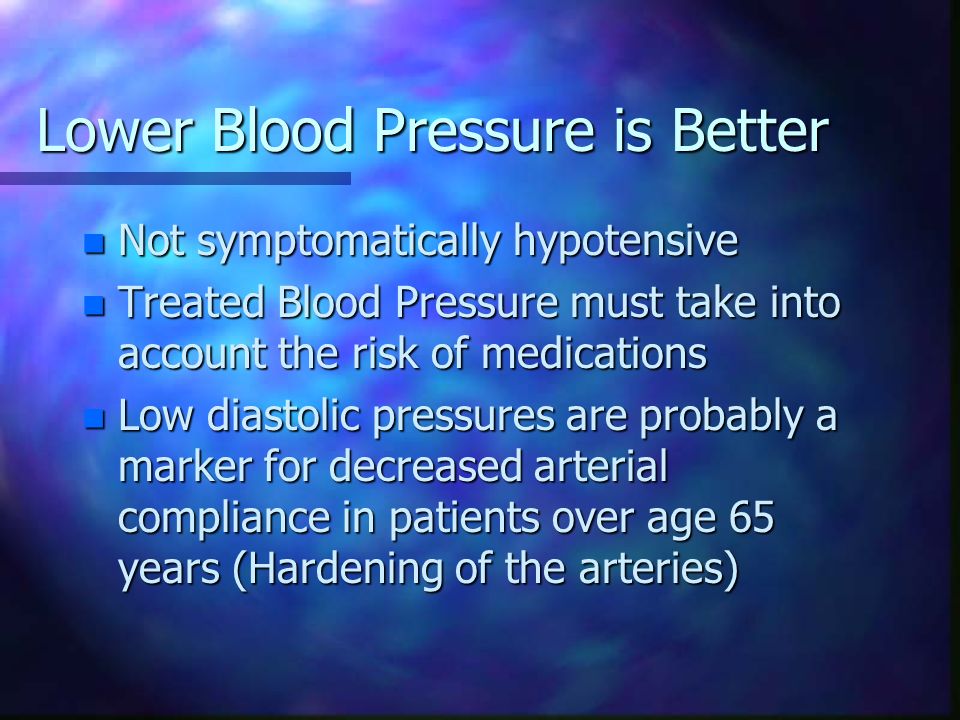 Lower Blood Pressure is Better

- Not symptomatically hypotensive
- Treated Blood Pressure must take into account the risk of medications
- Low diastolic pressures are probably a marker for decreased arterial compliance in patients over age 65 years (Hardening of the arteries)